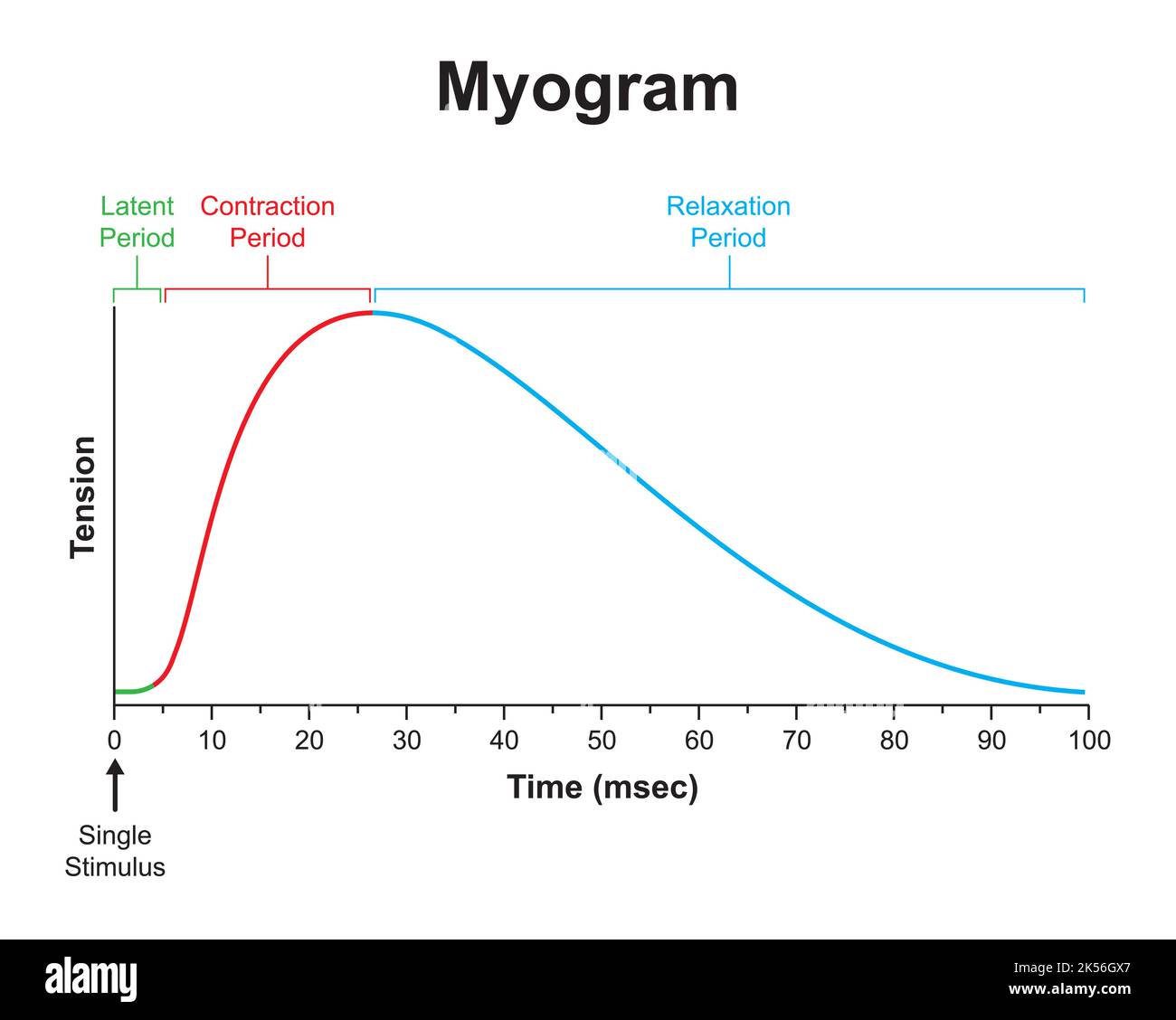 Myogram

Latent Period

Contraction Period

Relaxation Period

Tension

0 10 20 30 40 50 60 70 80 90 100

Time (msec)

Single Stimulus

alamy

Image ID: 2K56GX7
www.alamy.com